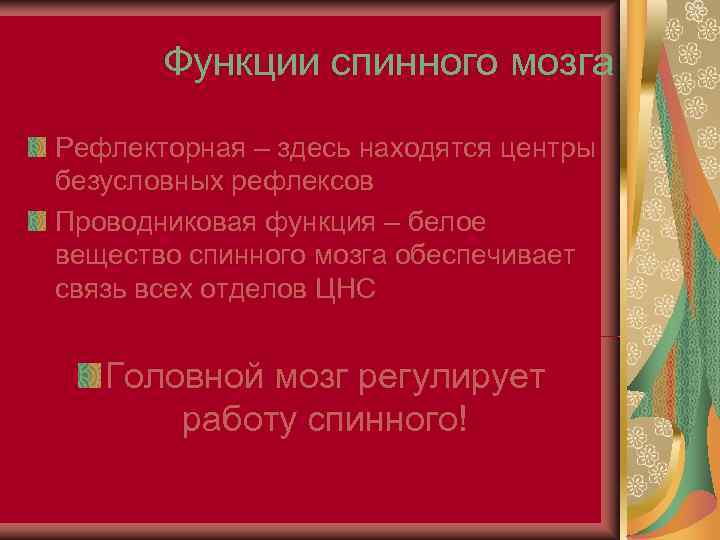 Функции спинного мозга

Рефлекторная – здесь находятся центры безусловных рефлексов

Проводниковая функция – белое вещество спинного мозга обеспечивает связь всех отделов ЦНС

Головной мозг регулирует работу спинного!